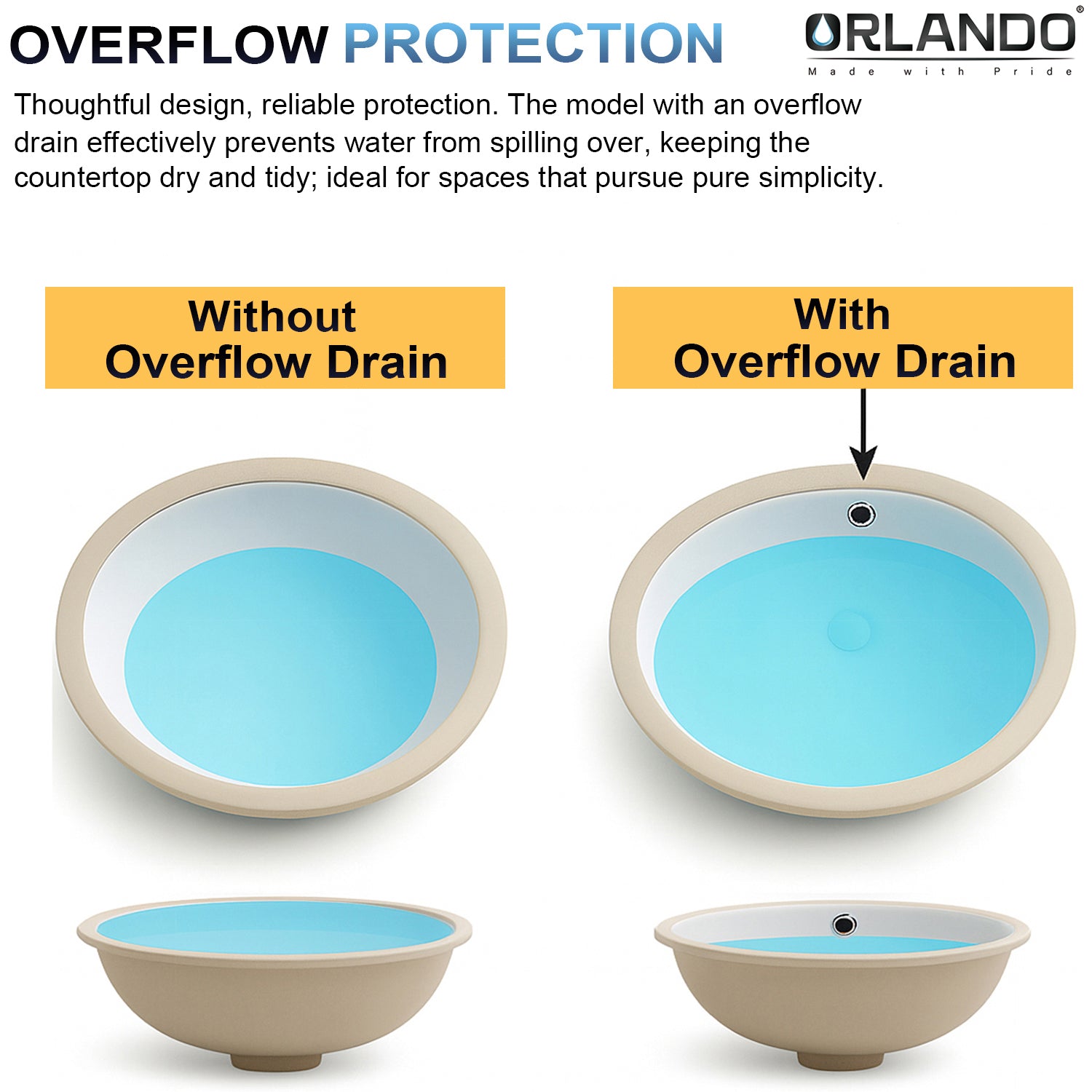 OVERFLOW PROTECTION

ORLANDO®
Made with Pride

Thoughtful design, reliable protection. The model with an overflow drain effectively prevents water from spilling over, keeping the countertop dry and tidy; ideal for spaces that pursue pure simplicity.

Without Overflow Drain

With Overflow Drain